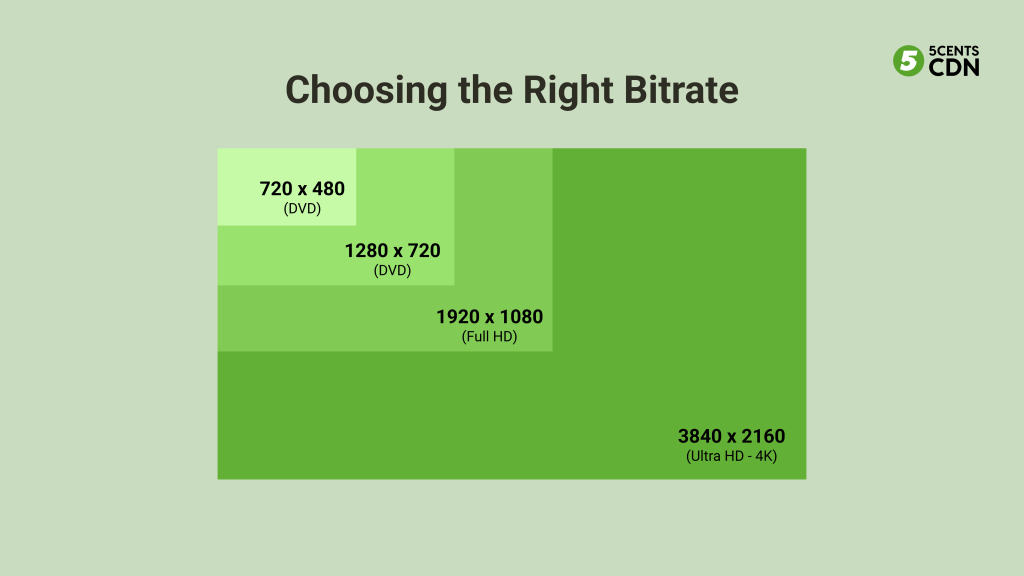 5 5CENTS CDN

Choosing the Right Bitrate

720 x 480
(DVD)

1280 x 720
(DVD)

1920 x 1080
(Full HD)

3840 x 2160
(Ultra HD - 4K)